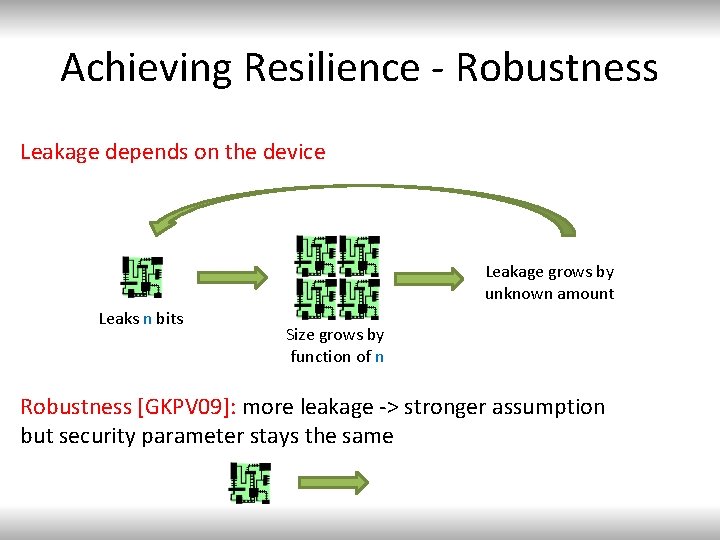 Achieving Resilience - Robustness

Leakage depends on the device

Leaks n bits

Size grows by function of n

Leakage grows by unknown amount

Robustness [GKPV09]: more leakage -> stronger assumption but security parameter stays the same